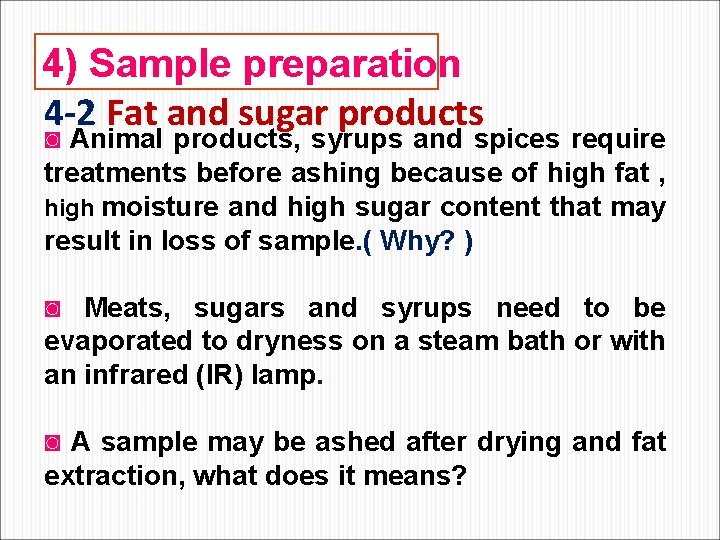 4) Sample preparation

4-2 Fat and sugar products

◙ Animal products, syrups and spices require treatments before ashing because of high fat , high moisture and high sugar content that may result in loss of sample.( Why? )

◙ Meats, sugars and syrups need to be evaporated to dryness on a steam bath or with an infrared (IR) lamp.

◙ A sample may be ashed after drying and fat extraction, what does it means?